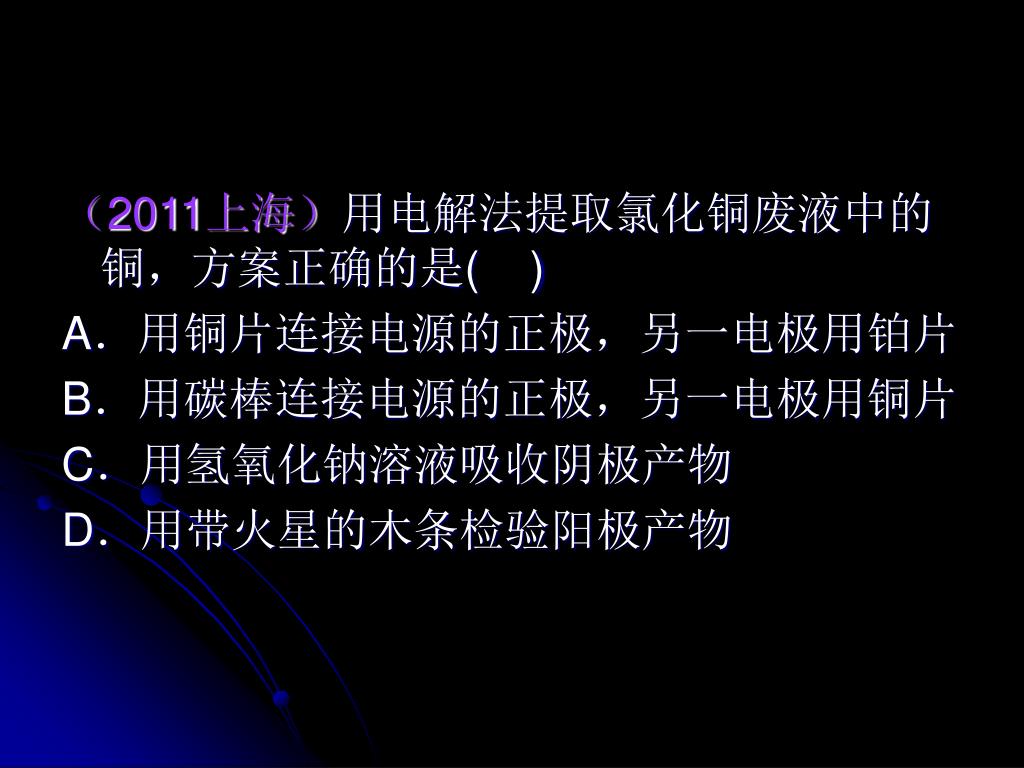 （2011上海）用电解法提取氯化铜废液中的铜，方案正确的是(　)

A．用铜片连接电源的正极，另一电极用铂片
B．用碳棒连接电源的正极，另一电极用铜片
C．用氢氧化钠溶液吸收阴极产物
D．用带火星的木条检验阳极产物